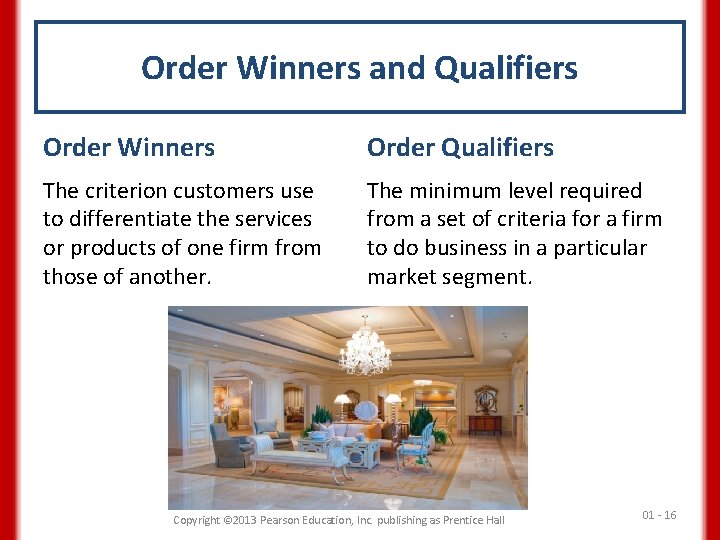 Order Winners and Qualifiers

Order Winners

The criterion customers use to differentiate the services or products of one firm from those of another.

Order Qualifiers

The minimum level required from a set of criteria for a firm to do business in a particular market segment.

Copyright ©2013 Pearson Education, Inc. publishing as Prentice Hall

01 - 16